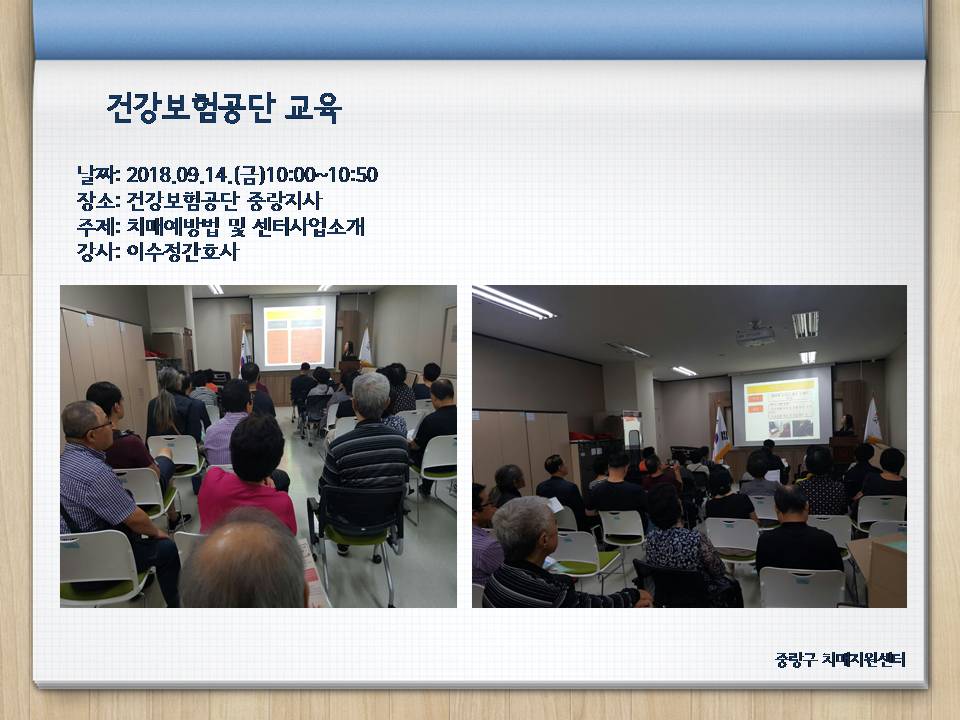 건강보험공단 교육

날짜: 2018.09.14.(금)10:00~10:50
장소: 건강보험공단 중랑지사
주제: 치매예방법 및 센터사업소개
강사: 이수정간호사

중랑구 치매지원센터